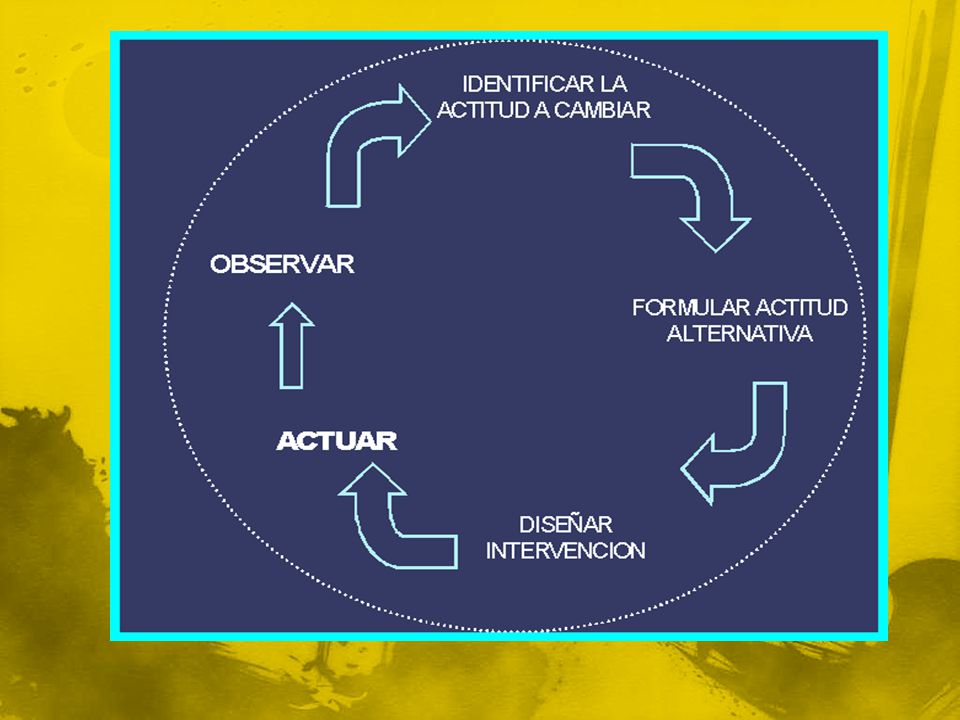 IDENTIFICAR LA ACTITUD A CAMBIAR

FORMULAR ACTITUD ALTERNATIVA

DISEÑAR INTERVENCION

ACTUAR

OBSERVAR